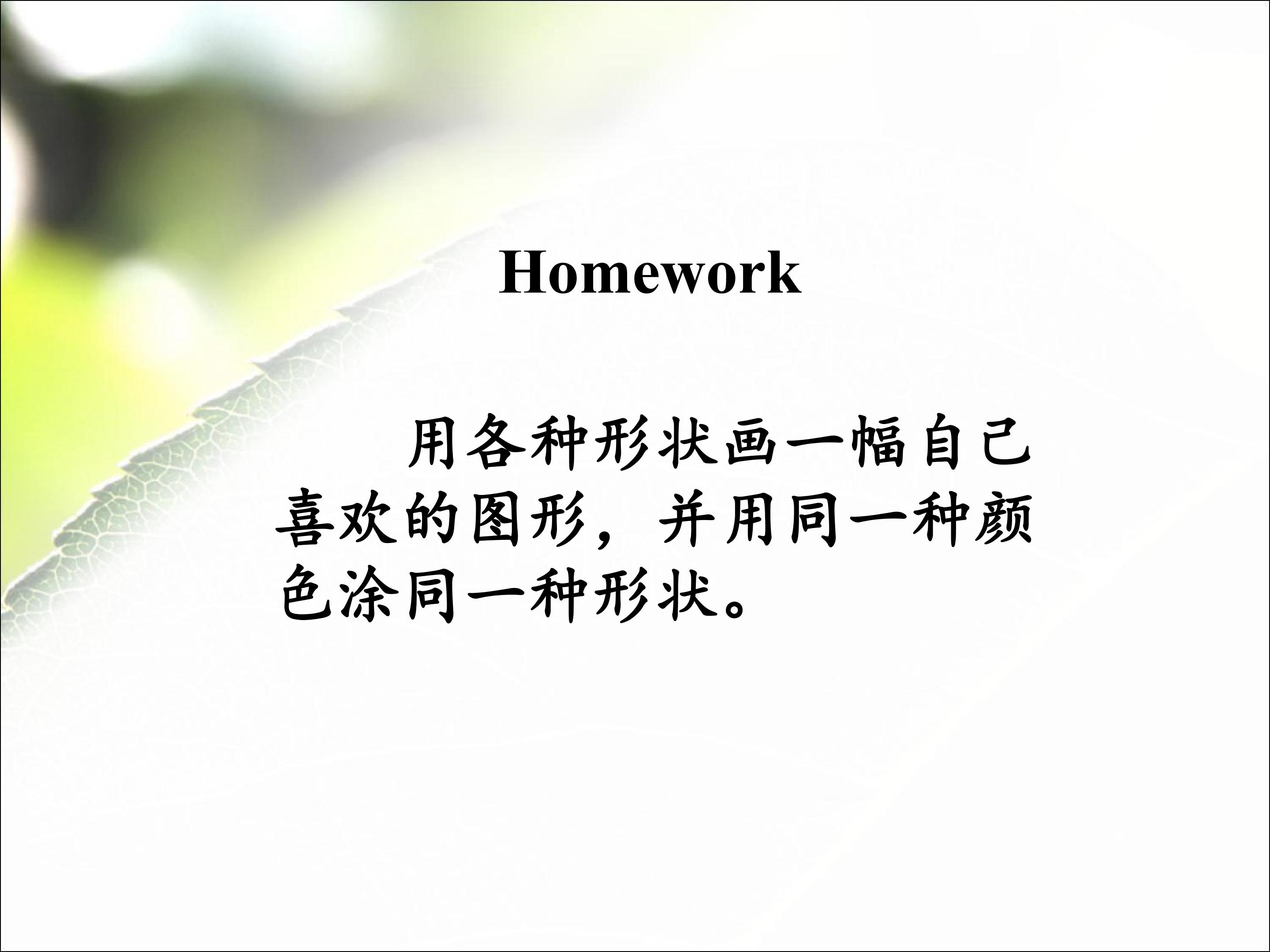 Homework

用各种形状画一幅自己喜欢的图形，并用同一种颜色涂同一种形状。